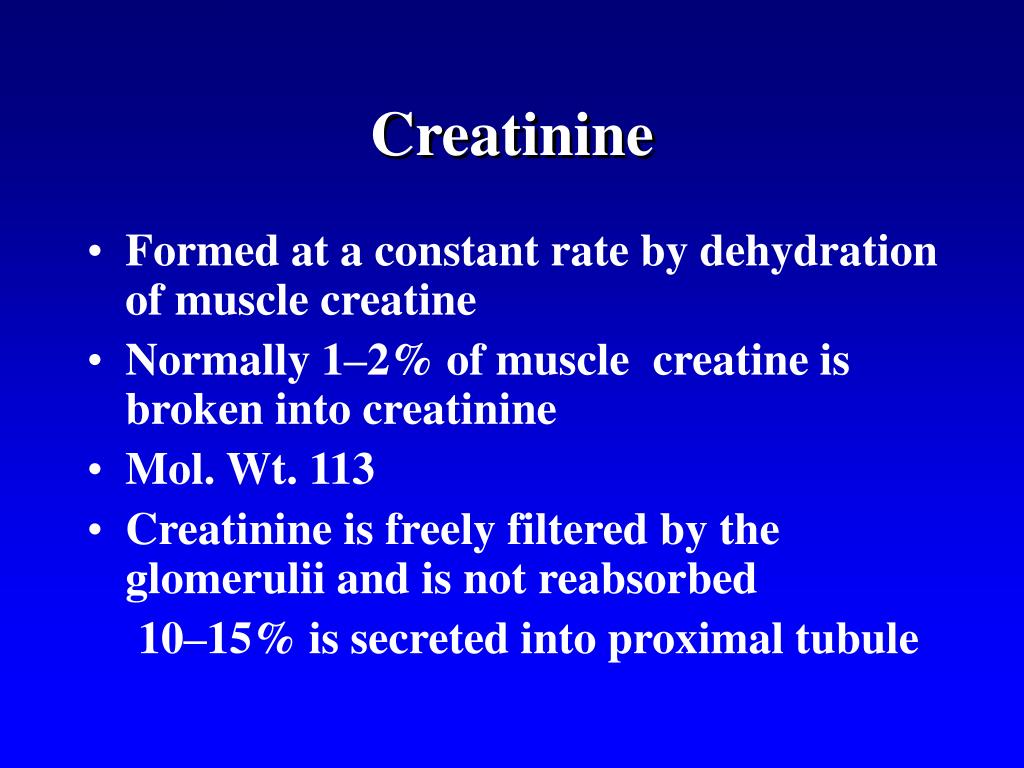 Creatinine

• Formed at a constant rate by dehydration of muscle creatine
• Normally 1–2% of muscle creatine is broken into creatinine
• Mol. Wt. 113
• Creatinine is freely filtered by the glomerulii and is not reabsorbed
10–15% is secreted into proximal tubule